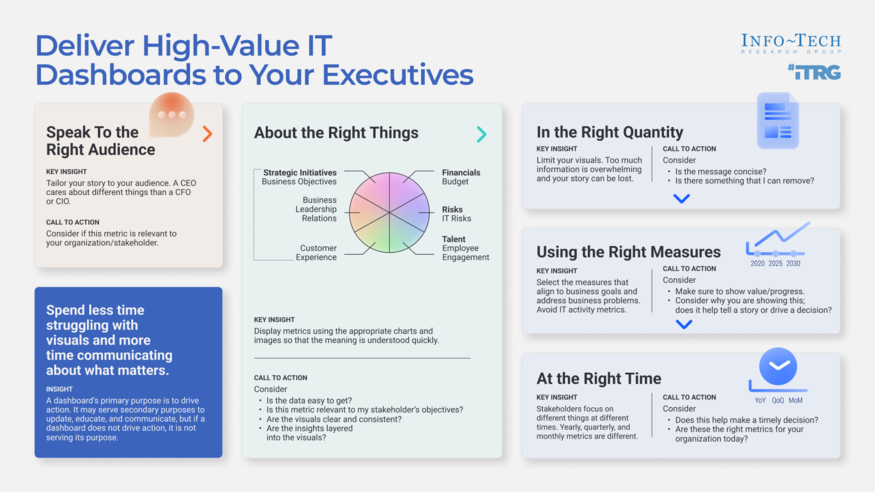 Deliver High-Value IT Dashboards to Your Executives

INFO~TECH
RESEARCH GROUP
#iTRG

Speak To the Right Audience

KEY INSIGHT
Tailor your story to your audience. A CEO cares about different things than a CFO or CIO.

CALL TO ACTION
Consider if this metric is relevant to your organization/stakeholder.

Spend less time struggling with visuals and more time communicating about what matters.

INSIGHT
A dashboard's primary purpose is to drive action. It may serve secondary purposes to update, educate, and communicate, but if a dashboard does not drive action, it is not serving its purpose.

About the Right Things

Strategic Initiatives
Business Objectives

Business Leadership Relations

Customer Experience

Financials
Budget

Risks
IT Risks

Talent
Employee Engagement

KEY INSIGHT
Display metrics using the appropriate charts and images so that the meaning is understood quickly.

CALL TO ACTION
Consider
• Is the data easy to get?
• Is this metric relevant to my stakeholder's objectives?
• Are the visuals clear and consistent?
• Are the insights layered into the visuals?

In the Right Quantity

KEY INSIGHT
Limit your visuals. Too much information is overwhelming and your story can be lost.

CALL TO ACTION
Consider
• Is the message concise?
• Is there something that I can remove?

Using the Right Measures

2020 2025 2030

KEY INSIGHT
Select the measures that align to business goals and address business problems. Avoid IT activity metrics.

CALL TO ACTION
Consider
• Make sure to show value/progress.
• Consider why you are showing this; does it help tell a story or drive a decision?

At the Right Time

YoY QoQ MoM

KEY INSIGHT
Stakeholders focus on different things at different times. Yearly, quarterly, and monthly metrics are different.

CALL TO ACTION
Consider
• Does this help make a timely decision?
• Are these the right metrics for your organization today?